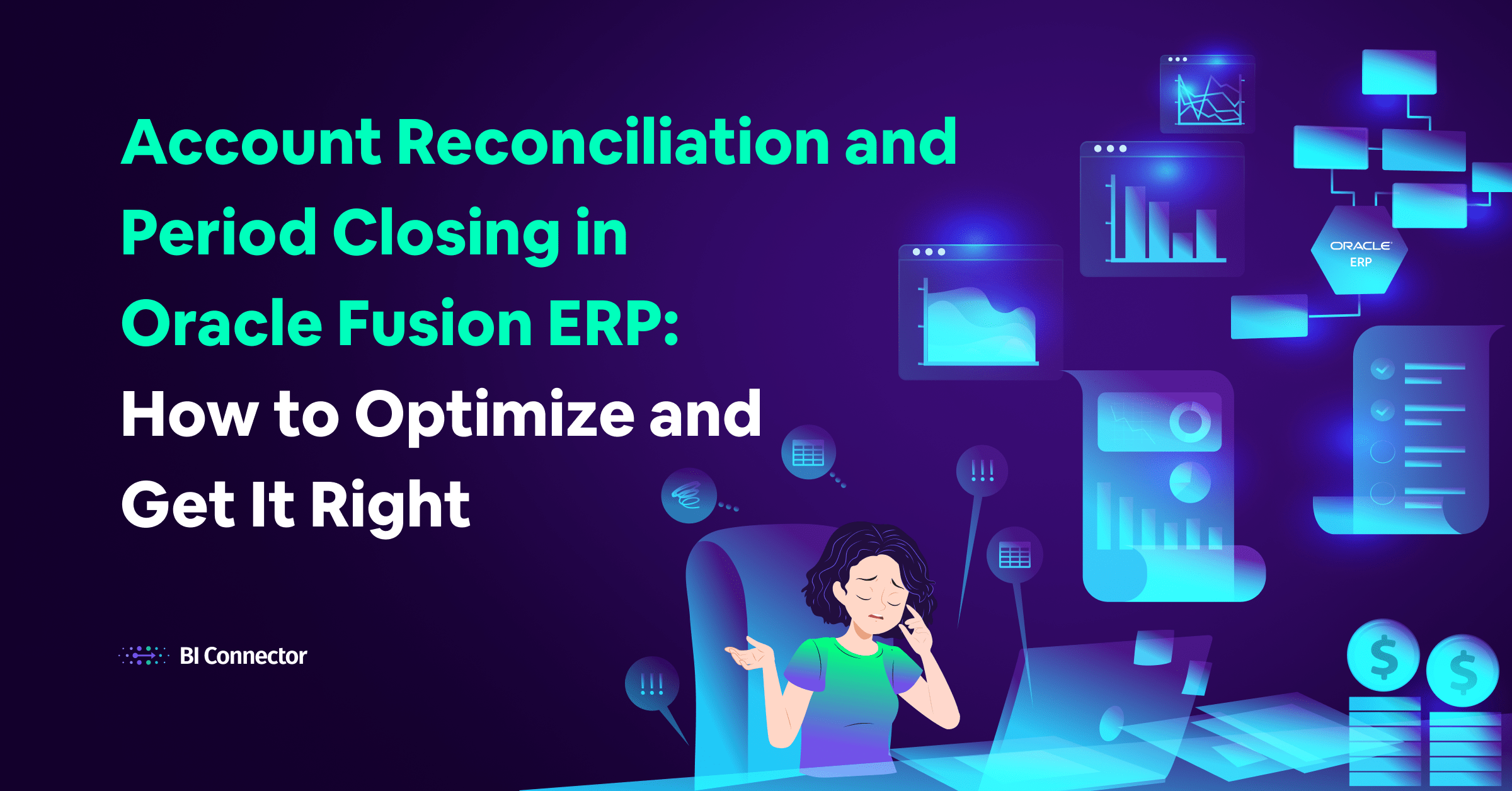 Account Reconciliation and Period Closing in Oracle Fusion ERP: How to Optimize and Get It Right

BI Connector

ORACLE ERP

!!!

!!!

$

$